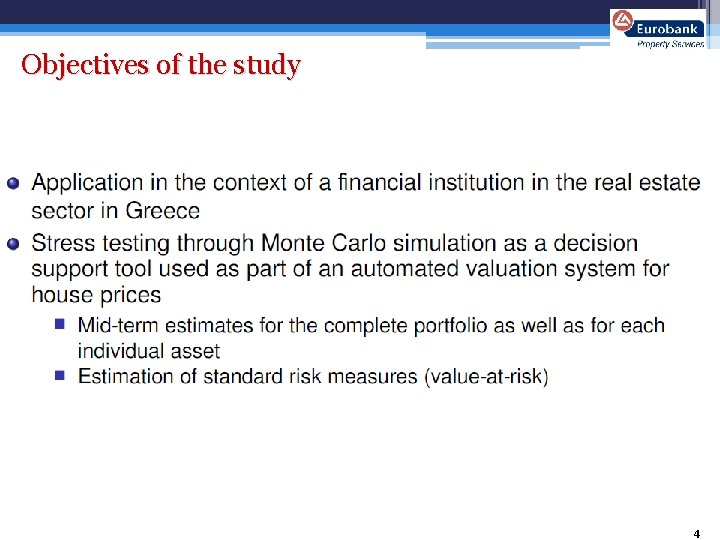 Eurobank
Property Services

Objectives of the study

Application in the context of a financial institution in the real estate sector in Greece

Stress testing through Monte Carlo simulation as a decision support tool used as part of an automated valuation system for house prices

Mid-term estimates for the complete portfolio as well as for each individual asset

Estimation of standard risk measures (value-at-risk)

4